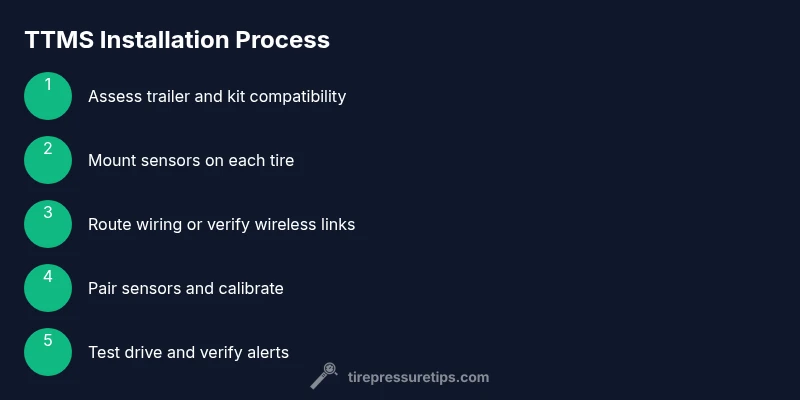 TTMS Installation Process

1 Assess trailer and kit compatibility

2 Mount sensors on each tire

3 Route wiring or verify wireless links

4 Pair sensors and calibrate

5 Test drive and verify alerts

tirepressuretips.com